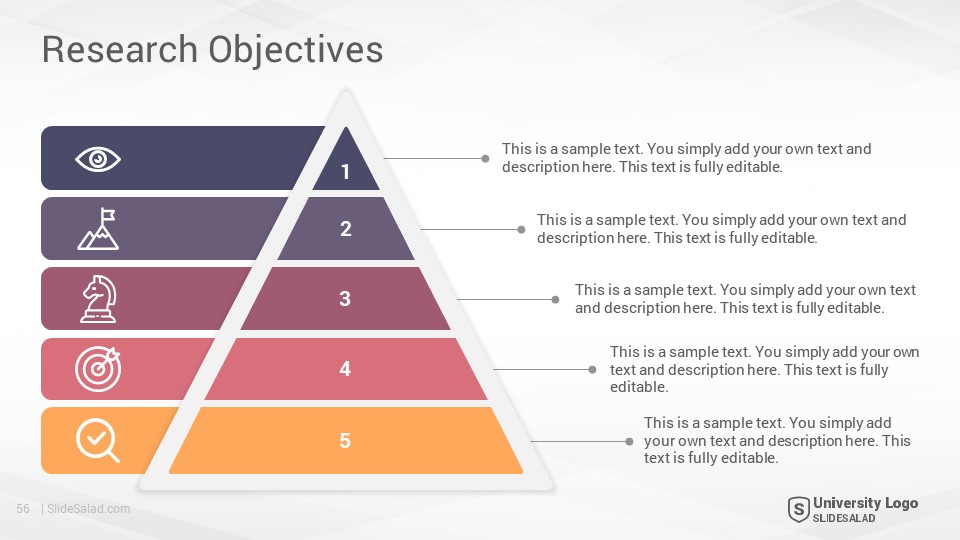 Research Objectives

1

This is a sample text. You simply add your own text and description here. This text is fully editable.

2

This is a sample text. You simply add your own text and description here. This text is fully editable.

3

This is a sample text. You simply add your own text and description here. This text is fully editable.

4

This is a sample text. You simply add your own text and description here. This text is fully editable.

5

This is a sample text. You simply add your own text and description here. This text is fully editable.

56 | SlideSalad.com

S University Logo SLIDESALAD